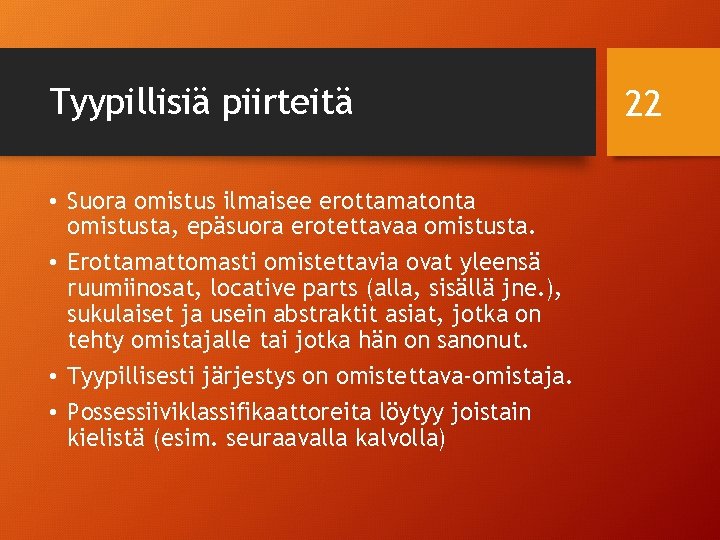 Tyypillisiä piirteitä

22

• Suora omistus ilmaisee erottamatonta omistusta, epäsuora erotettavaa omistusta.

• Erottamattomasti omistettavia ovat yleensä ruumiinosat, locative parts (alla, sisällä jne.), sukulaiset ja usein abstraktit asiat, jotka on tehty omistajalle tai jotka hän on sanonut.

• Tyypillisesti järjestys on omistettava-omistaja.

• Possessiiviklassifikaattoreita löytyy joistain kielistä (esim. seuraavalla kalvolla)